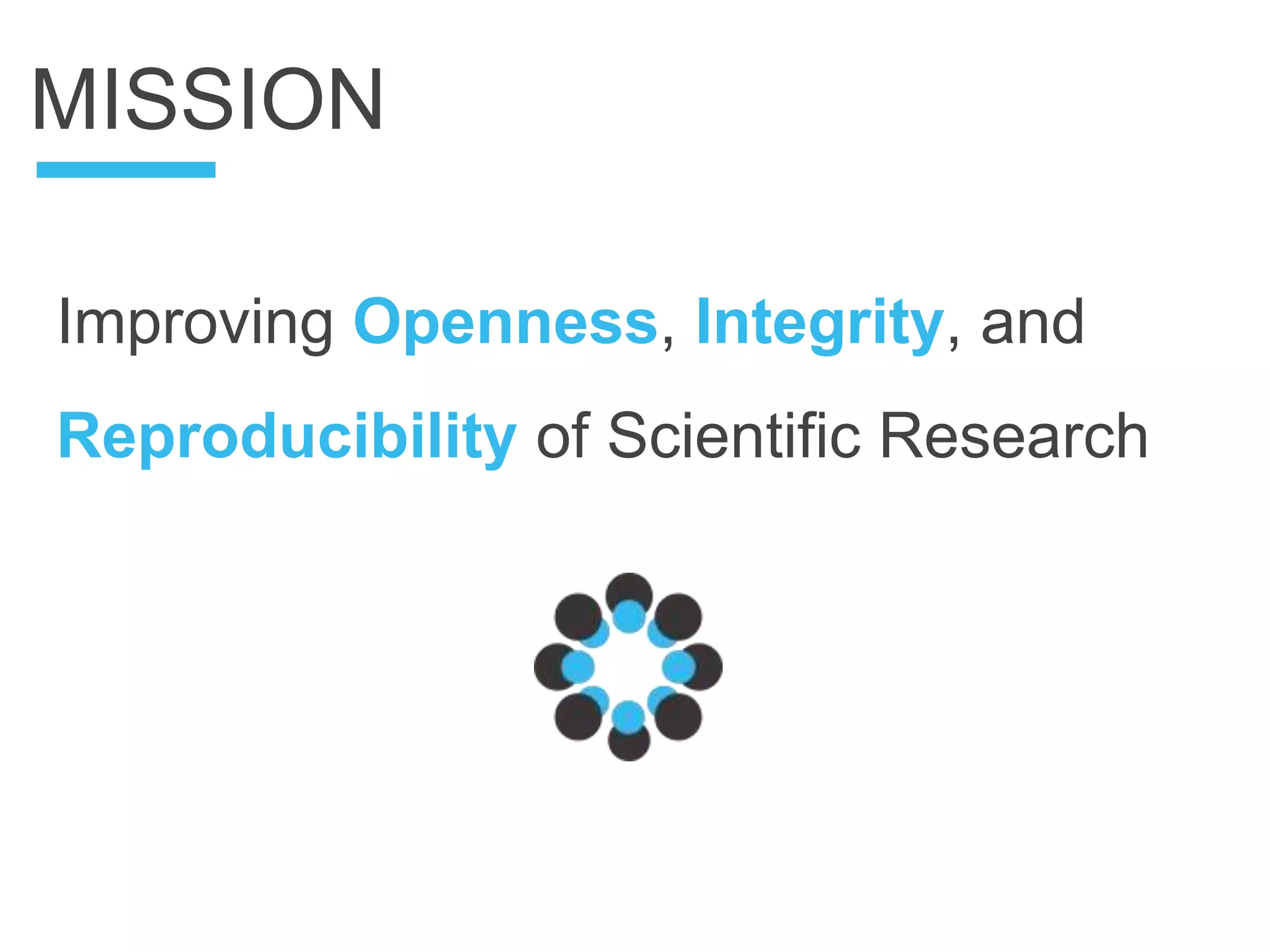 MISSION

Improving Openness, Integrity, and Reproducibility of Scientific Research